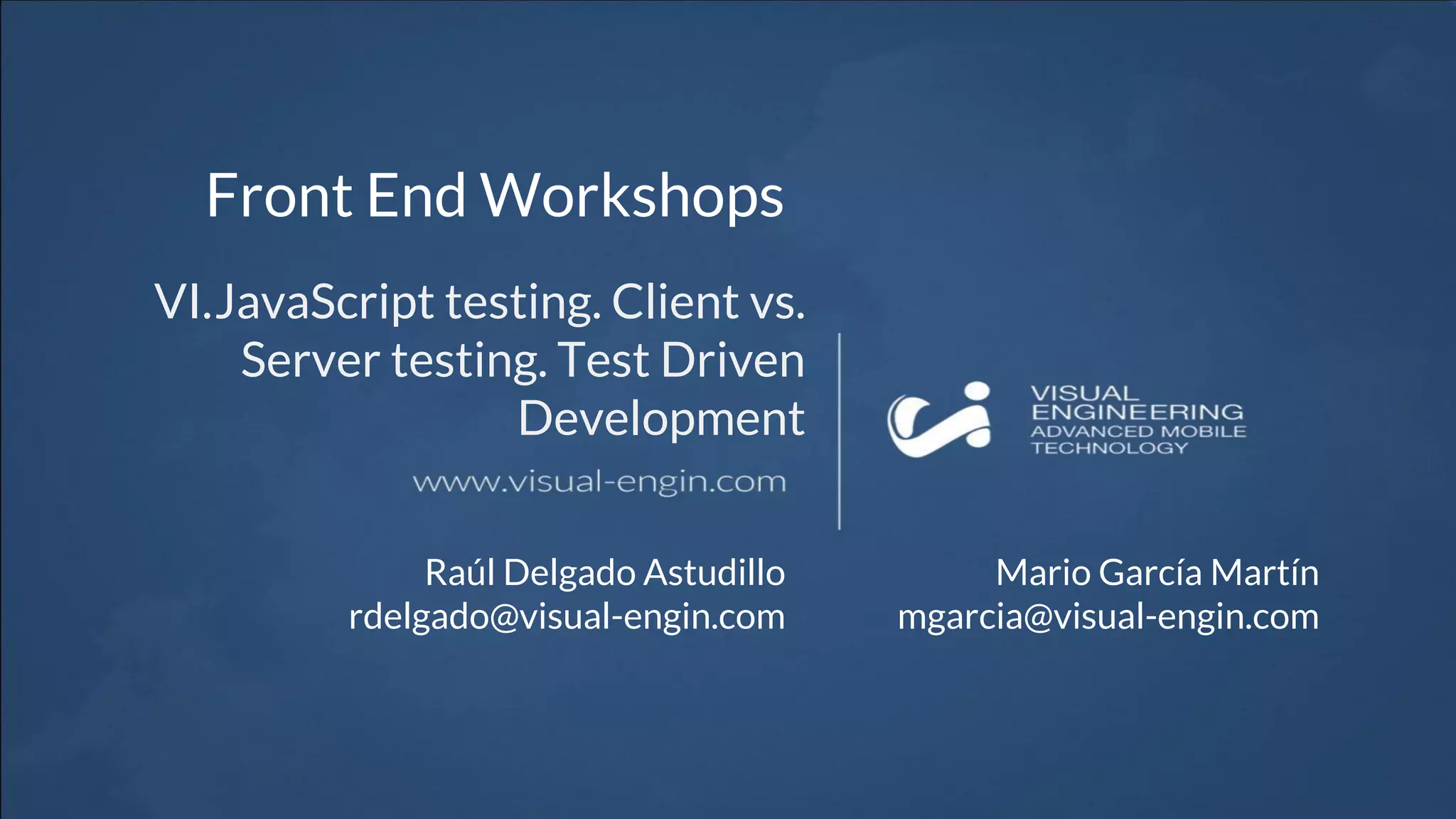 Front End Workshops

VI.JavaScript testing. Client vs. Server testing. Test Driven Development

www.visual-engin.com

VISUAL ENGINEERING
ADVANCED MOBILE TECHNOLOGY

Raúl Delgado Astudillo
rdelgado@visual-engin.com

Mario García Martín
mgarcia@visual-engin.com